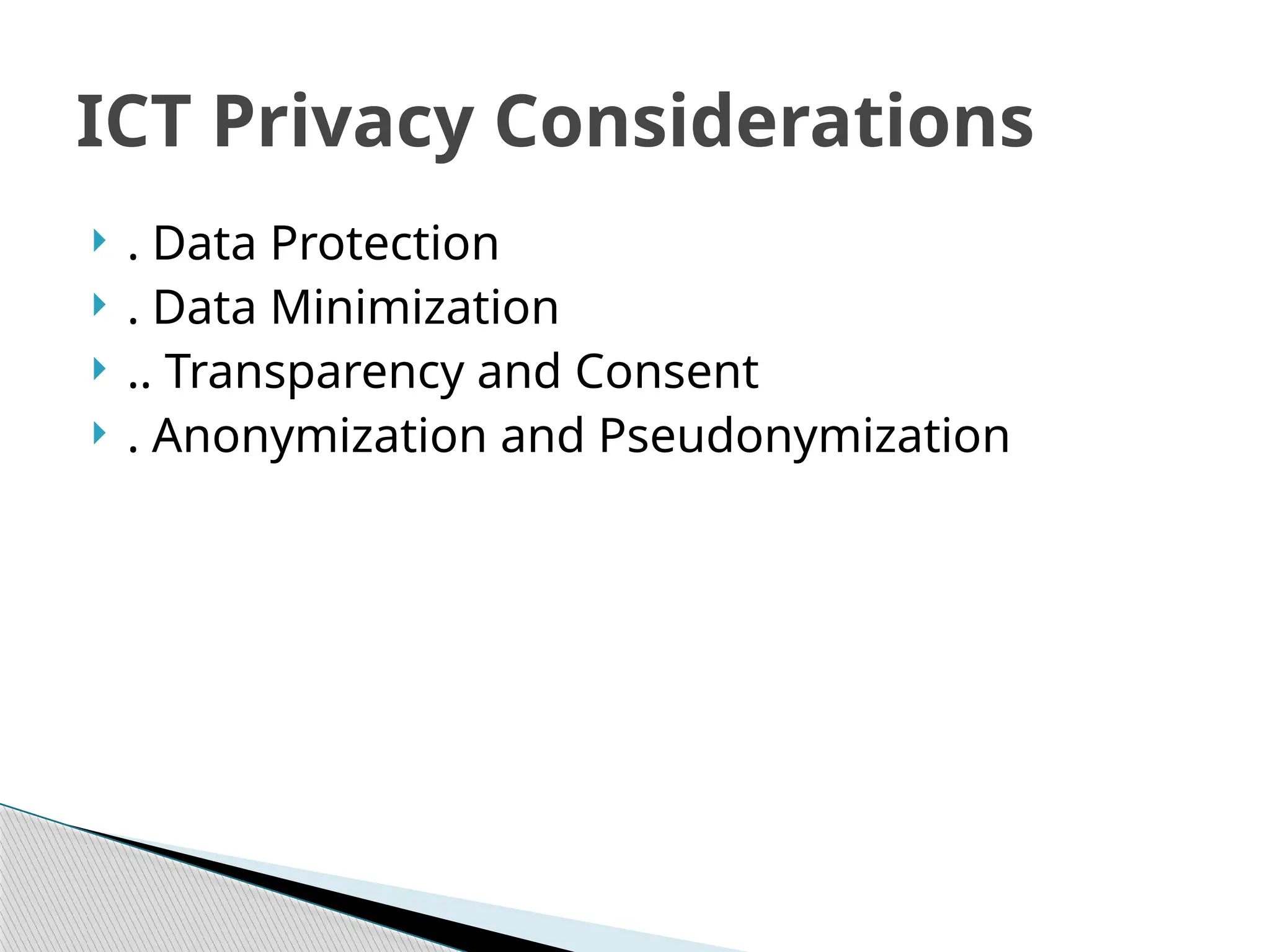 ICT Privacy Considerations

. Data Protection
. Data Minimization
.. Transparency and Consent
. Anonymization and Pseudonymization